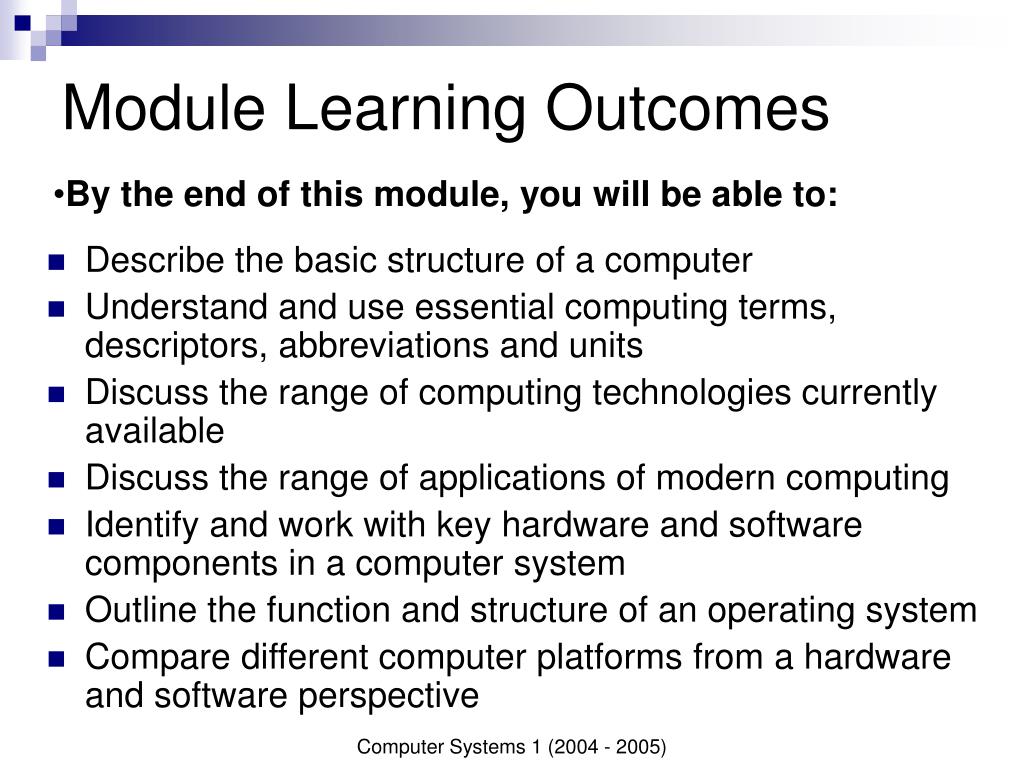 Module Learning Outcomes

•By the end of this module, you will be able to:

- Describe the basic structure of a computer
- Understand and use essential computing terms, descriptors, abbreviations and units
- Discuss the range of computing technologies currently available
- Discuss the range of applications of modern computing
- Identify and work with key hardware and software components in a computer system
- Outline the function and structure of an operating system
- Compare different computer platforms from a hardware and software perspective

Computer Systems 1 (2004 - 2005)